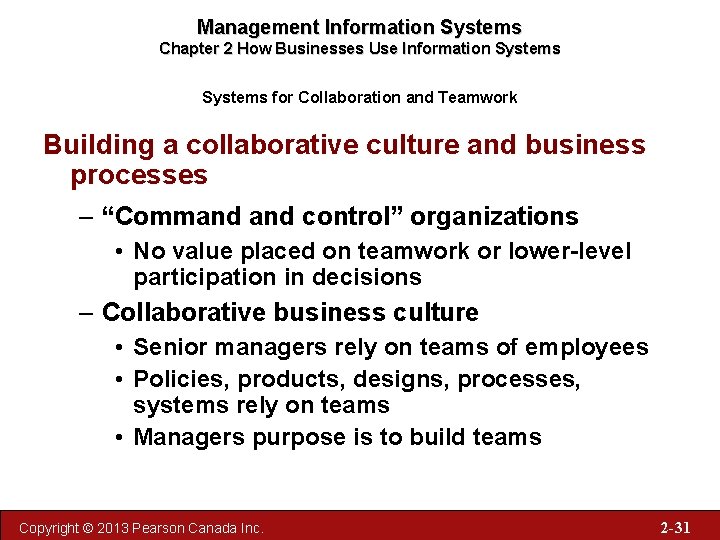 Management Information Systems
Chapter 2 How Businesses Use Information Systems

Systems for Collaboration and Teamwork

Building a collaborative culture and business processes

– “Command and control” organizations
• No value placed on teamwork or lower-level participation in decisions

– Collaborative business culture
• Senior managers rely on teams of employees
• Policies, products, designs, processes, systems rely on teams
• Managers purpose is to build teams

Copyright © 2013 Pearson Canada Inc.

2-31